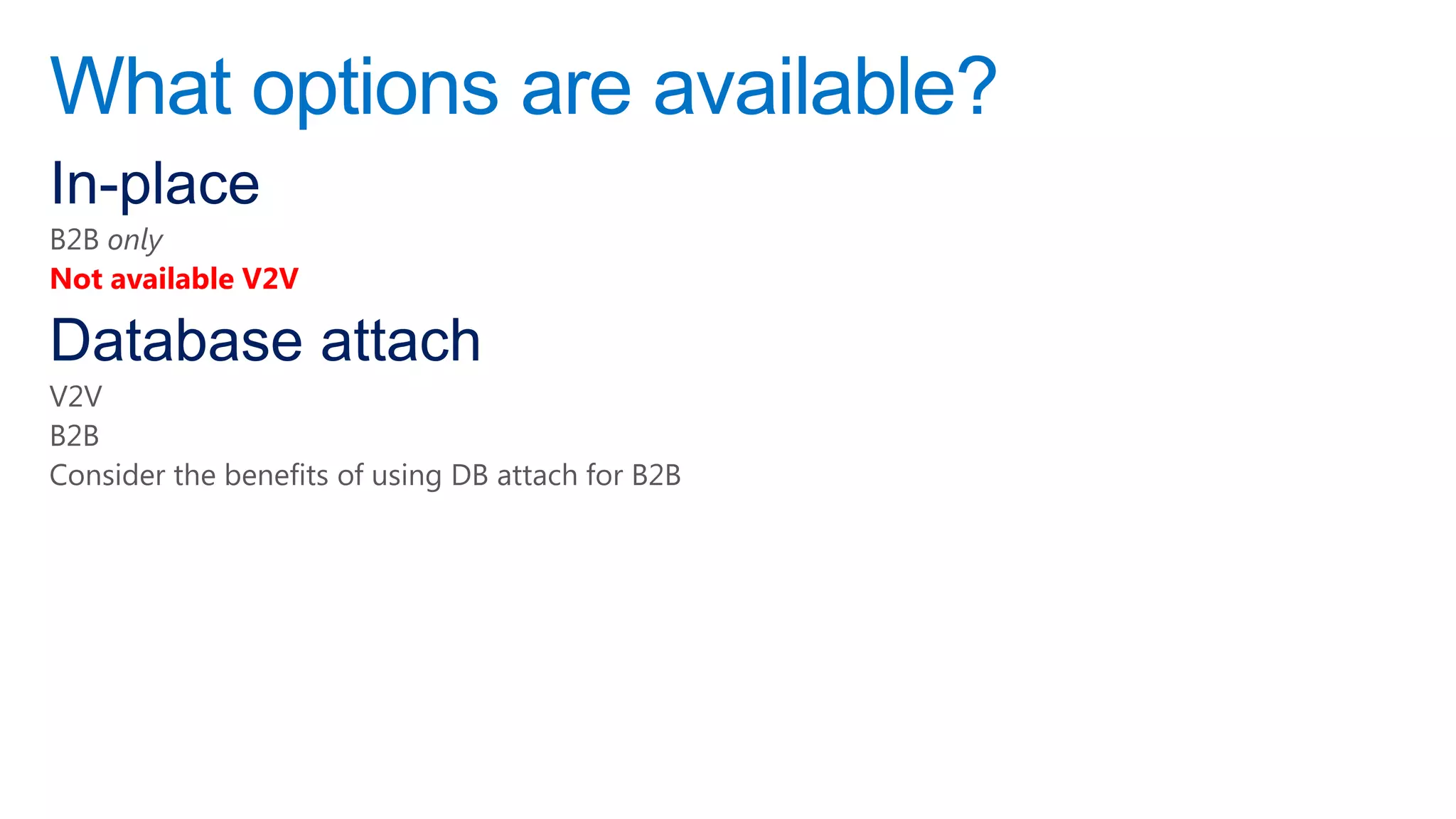 What options are available?

In-place

B2B only

Not available V2V

Database attach

V2V

B2B

Consider the benefits of using DB attach for B2B